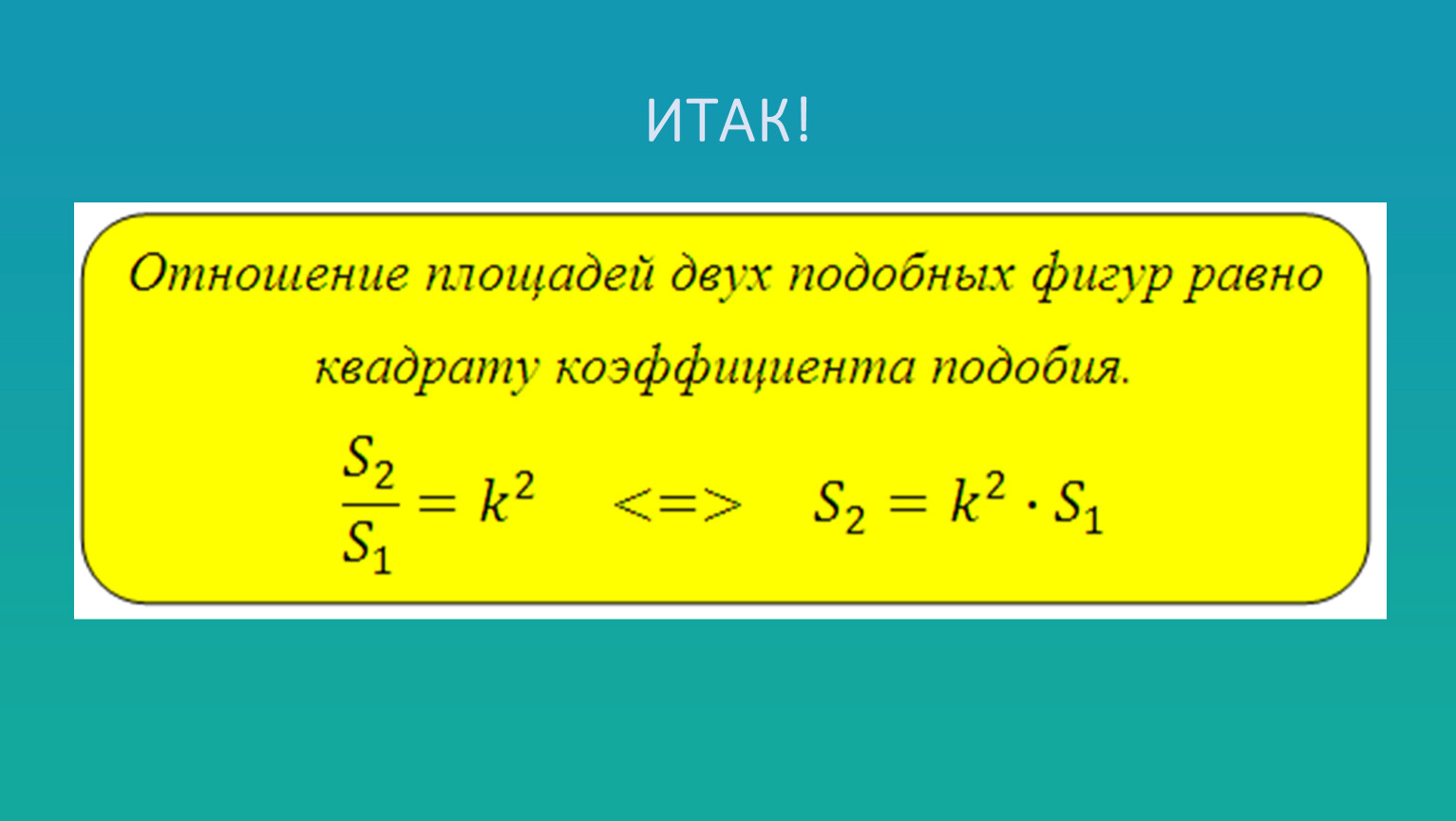 ИТАК!

Отношение площадей двух подобных фигур равно квадрату коэффициента подобия.

$\frac{S_2}{S_1} = k^2 \quad <=> \quad S_2 = k^2 \cdot S_1$